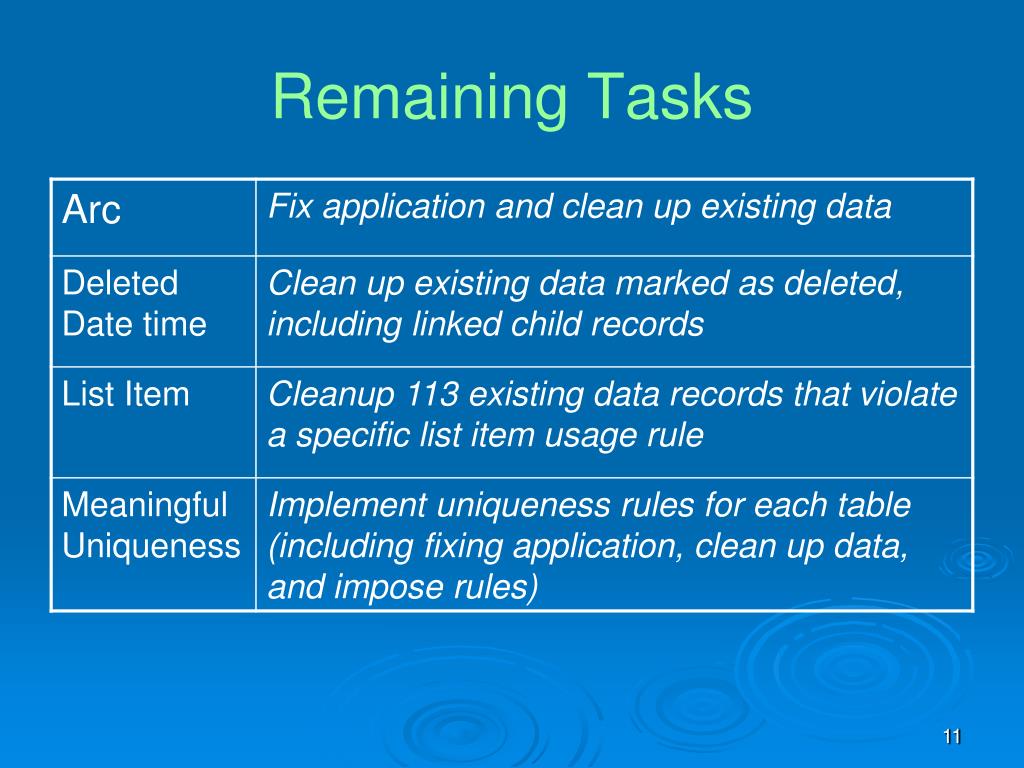 Remaining Tasks

| Arc | Fix application and clean up existing data |
|---|---|
| Deleted Date time | Clean up existing data marked as deleted, including linked child records |
| List Item | Cleanup 113 existing data records that violate a specific list item usage rule |
| Meaningful Uniqueness | Implement uniqueness rules for each table (including fixing application, clean up data, and impose rules) |

11